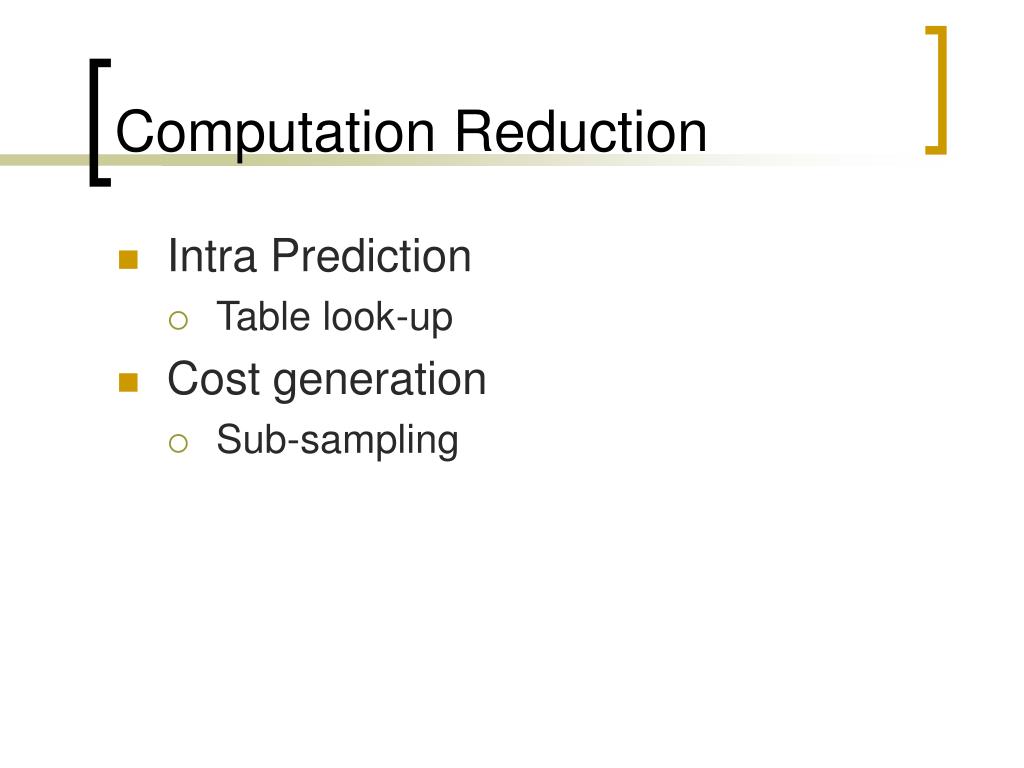 Computation Reduction

Intra Prediction

Table look-up

Cost generation

Sub-sampling